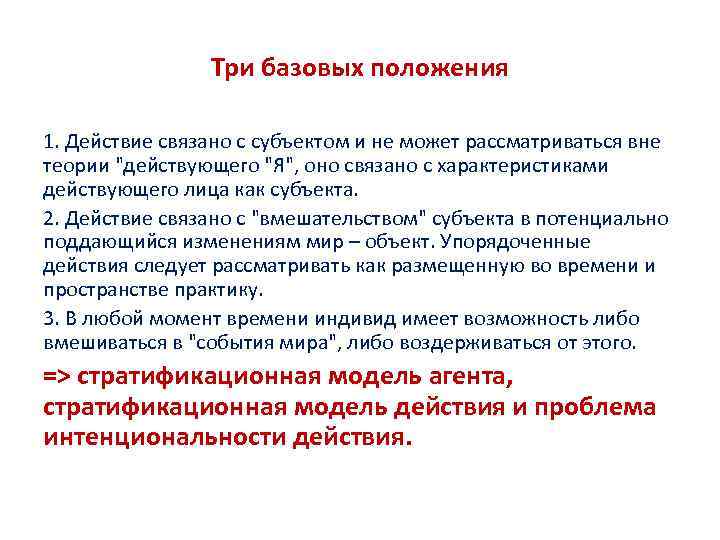 Три базовых положения

1. Действие связано с субъектом и не может рассматриваться вне теории "действующего "Я", оно связано с характеристиками действующего лица как субъекта.

2. Действие связано с "вмешательством" субъекта в потенциально поддающийся изменениям мир – объект. Упорядоченные действия следует рассматривать как размещенную во времени и пространстве практику.

3. В любой момент времени индивид имеет возможность либо вмешиваться в "события мира", либо воздерживаться от этого.

=> стратификационная модель агента, стратификационная модель действия и проблема интенциональности действия.